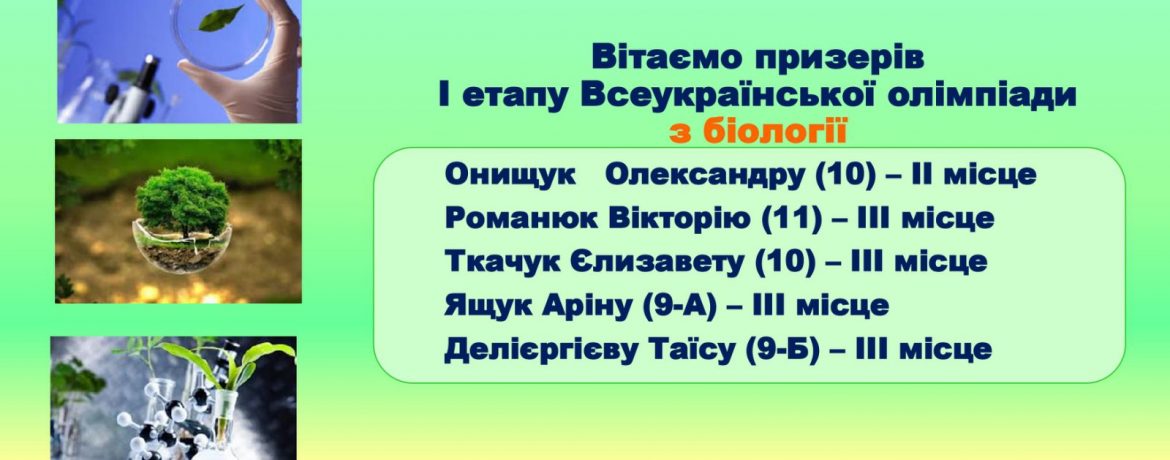 Вітаємо призерів
І етапу Всеукраїнської олімпіади
з біології

Онищук Олександру (10) – ІІ місце
Романюк Вікторію (11) – ІІІ місце
Ткачук Єлизавету (10) – ІІІ місце
Ящук Аріну (9-А) – ІІІ місце
Делієргієву Таїсу (9-Б) – ІІІ місце